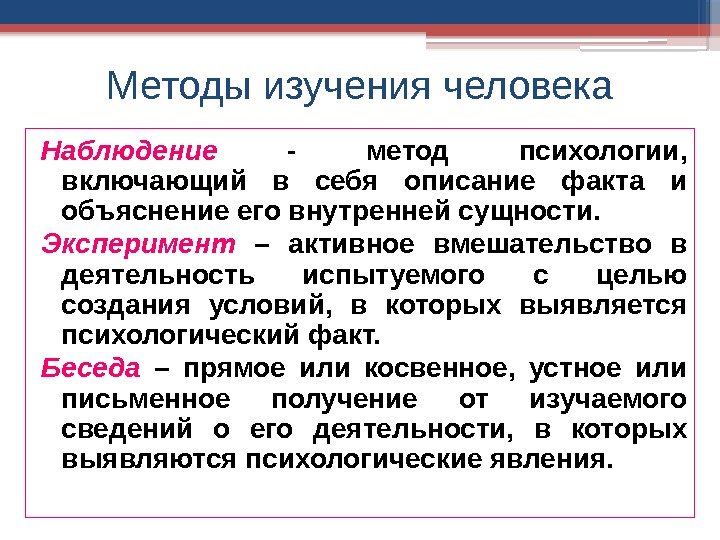 Методы изучения человека

Наблюдение - метод психологии, включающий в себя описание факта и объяснение его внутренней сущности.

Эксперимент – активное вмешательство в деятельность испытуемого с целью создания условий, в которых выявляется психологический факт.

Беседа – прямое или косвенное, устное или письменное получение от изучаемого сведений о его деятельности, в которых выявляются психологические явления.